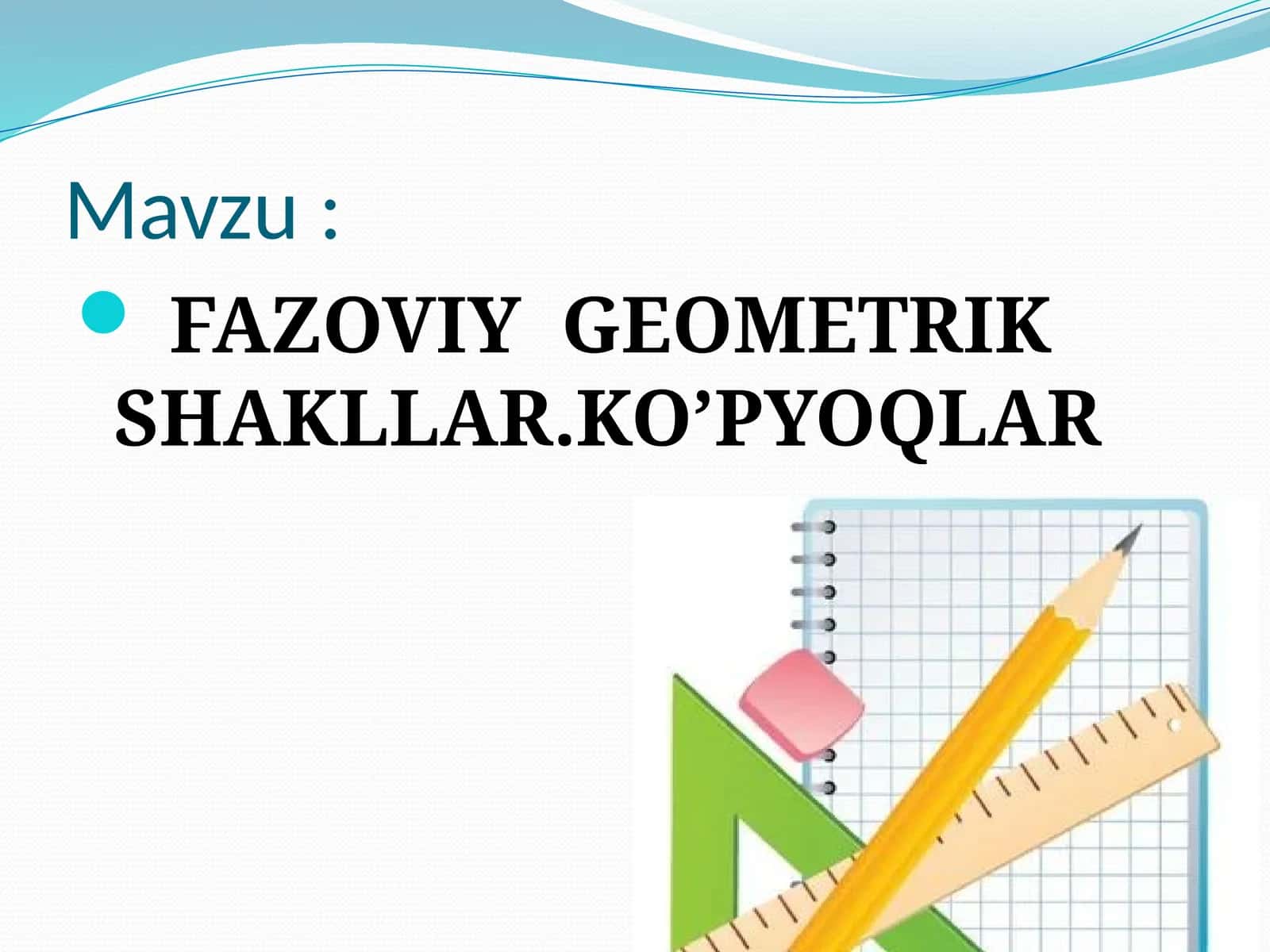 Mavzu :

FAZOVIY GEOMETRIK SHAKLLAR.KO’PYOQLAR